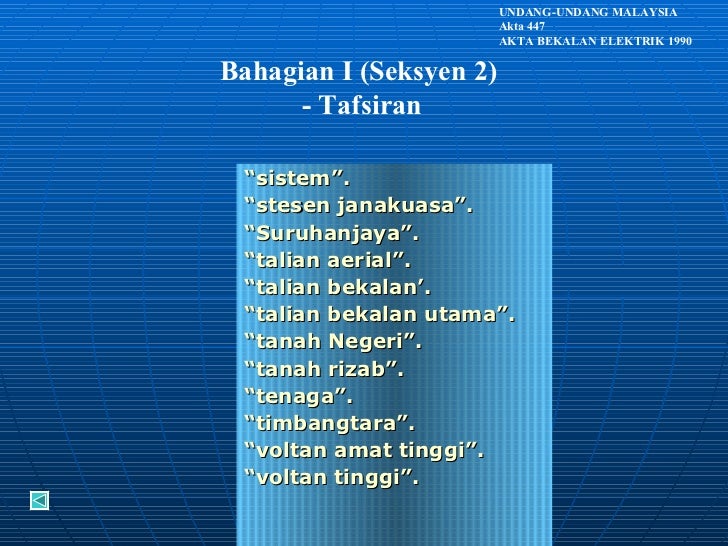 UNDANG-UNDANG MALAYSIA
Akta 447
AKTA BEKALAN ELEKTRIK 1990

Bahagian I (Seksyen 2)
- Tafsiran

“sistem”.
“stesen janakuasa”.
“Suruhanjaya”.
“talian aerial”.
“talian bekalan’.
“talian bekalan utama”.
“tanah Negeri”.
“tanah rizab”.
“tenaga”.
“timbangtara”.
“voltan amat tinggi”.
“voltan tinggi”.